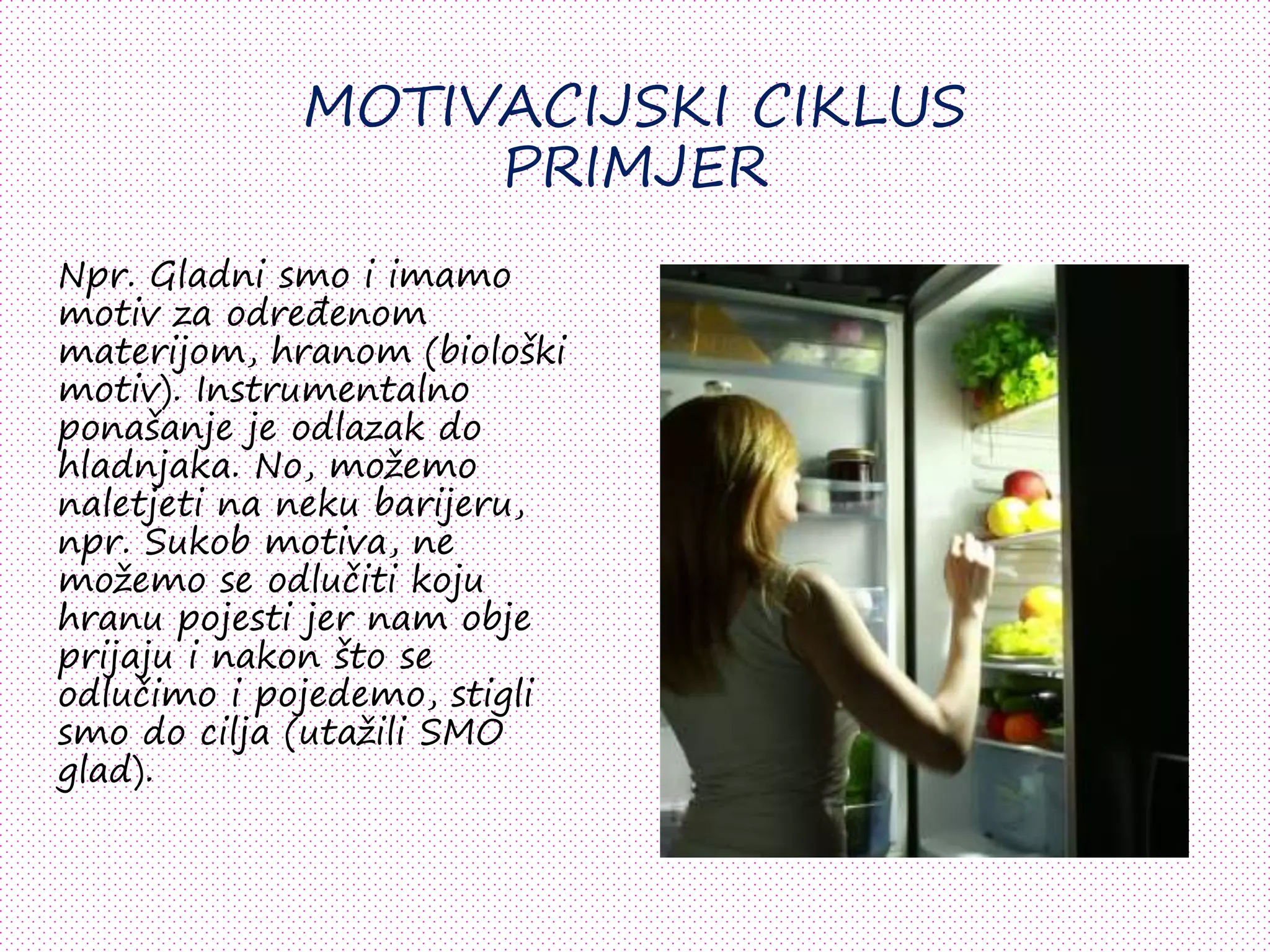 MOTIVACIJSKI CIKLUS PRIMJER

Npr. Gladni smo i imamo motiv za određenom materijom, hranom (biološki motiv). Instrumentalno ponašanje je odlazak do hladnjaka. No, možemo naletjeti na neku barijeru, npr. Sukob motiva, ne možemo se odlučiti koju hranu pojesti jer nam obje prijaju i nakon što se odlučimo i pojedemo, stigli smo do cilja (utažili SMO glad).